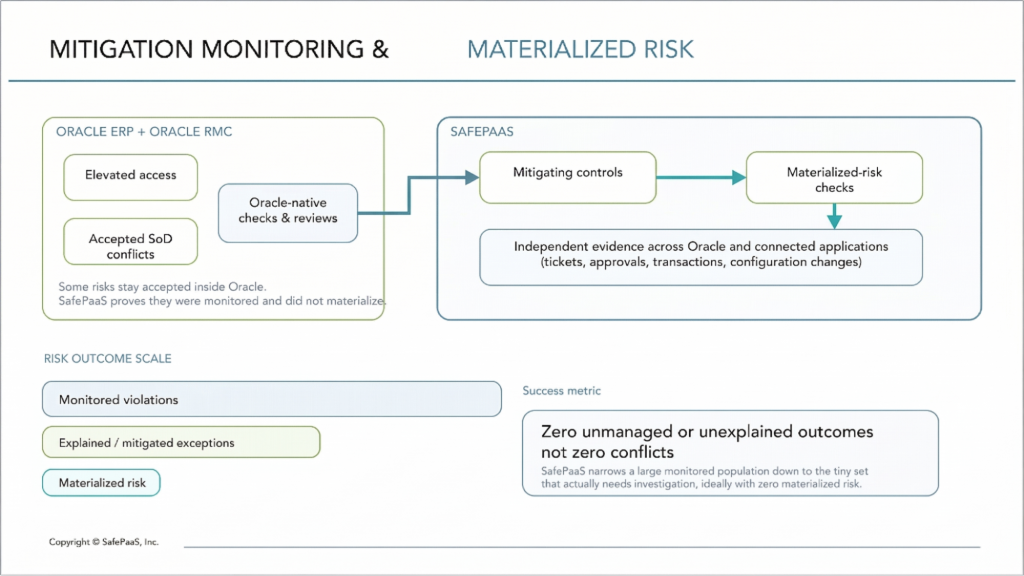 MITIGATION MONITORING & MATERIALIZED RISK

ORACLE ERP + ORACLE RMC

Elevated access

Accepted SoD conflicts

Oracle-native checks & reviews

Some risks stay accepted inside Oracle. SafePaaS proves they were monitored and did not materialize.

SAFEPAAS

Mitigating controls

Materialized-risk checks

Independent evidence across Oracle and connected applications (tickets, approvals, transactions, configuration changes)

RISK OUTCOME SCALE

Monitored violations

Explained / mitigated exceptions

Materialized risk

Success metric

Zero unmanaged or unexplained outcomes not zero conflicts

SafePaaS narrows a large monitored population down to the tiny set that actually needs investigation, ideally with zero materialized risk.

Copyright © SafePaaS, Inc.